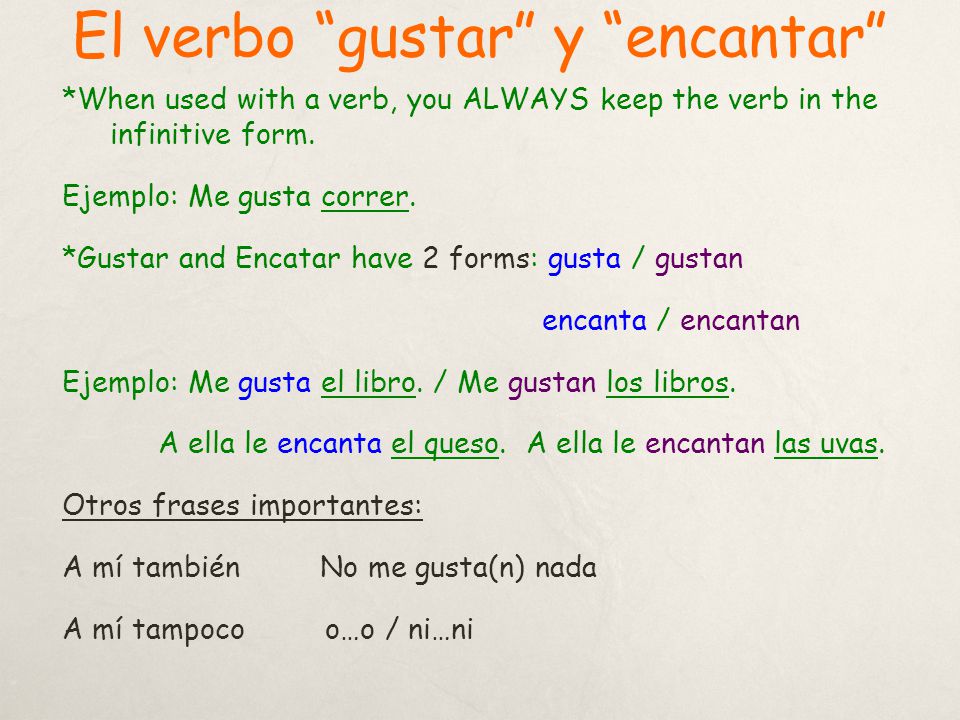 El verbo “gustar” y “encantar”

*When used with a verb, you ALWAYS keep the verb in the infinitive form.

Ejemplo: Me gusta correr.

*Gustar and Encatar have 2 forms: gusta / gustan

encanta / encantan

Ejemplo: Me gusta el libro. / Me gustan los libros.

A ella le encanta el queso. A ella le encantan las uvas.

Otros frases importantes:

A mí también No me gusta(n) nada

A mí tampoco o…o / ni…ni